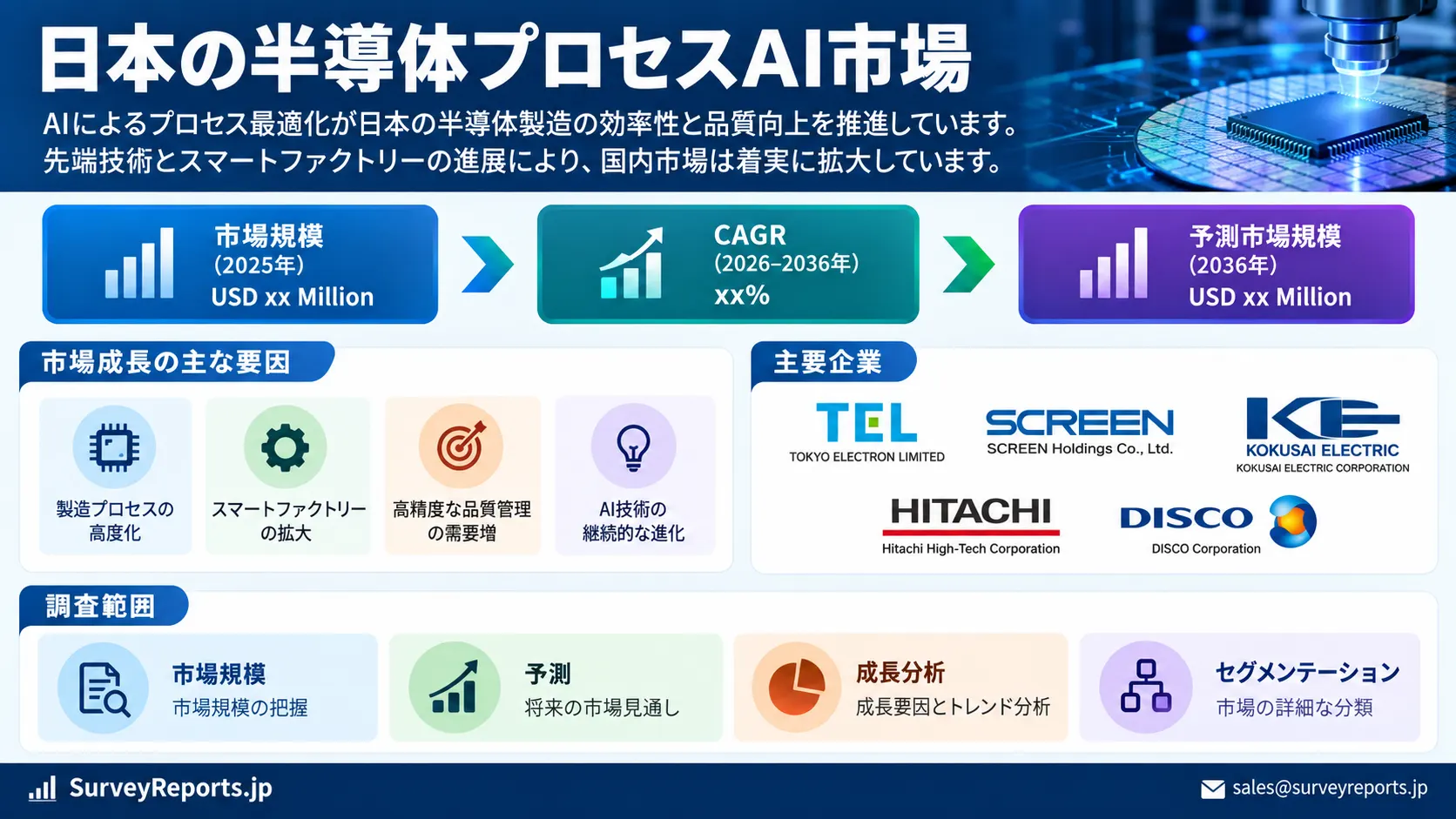 日本の半導体プロセスAI市場

AIによるプロセス最適化が日本の半導体製造の効率性と品質向上を推進しています。先端技術とスマートファクトリーの進展により、国内市場は着実に拡大しています。

市場規模
(2025年)
USD xx Million

CAGR
(2026–2036年)
xx%

予測市場規模
(2036年)
USD xx Million

市場成長の主な要因

製造プロセスの高度化

スマートファクトリーの拡大

高精度な品質管理の需要増

AI技術の継続的な進化

主要企業

TEL
TOKYO ELECTRON LIMITED

SCREEN
SCREEN Holdings Co., Ltd.

KE
KOKUSAI ELECTRIC
KOKUSAI ELECTRIC CORPORATION

HITACHI
Hitachi High-Tech Corporation

DISCO
DISCO Corporation

調査範囲

市場規模
市場規模の把握

予測
将来の市場見通し

成長分析
成長要因とトレンド分析

セグメンテーション
市場の詳細な分類

SurveyReports.jp

sales@surveyreports.jp